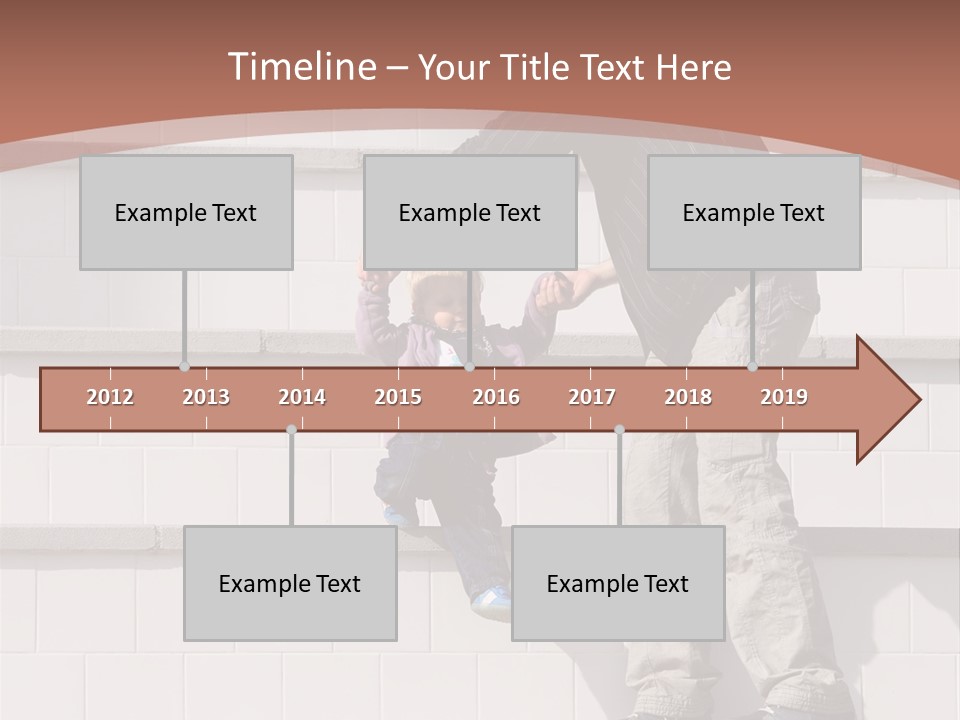 Timeline – Your Title Text Here

Example Text

Example Text

Example Text

2012 2013 2014 2015 2016 2017 2018 2019

Example Text

Example Text